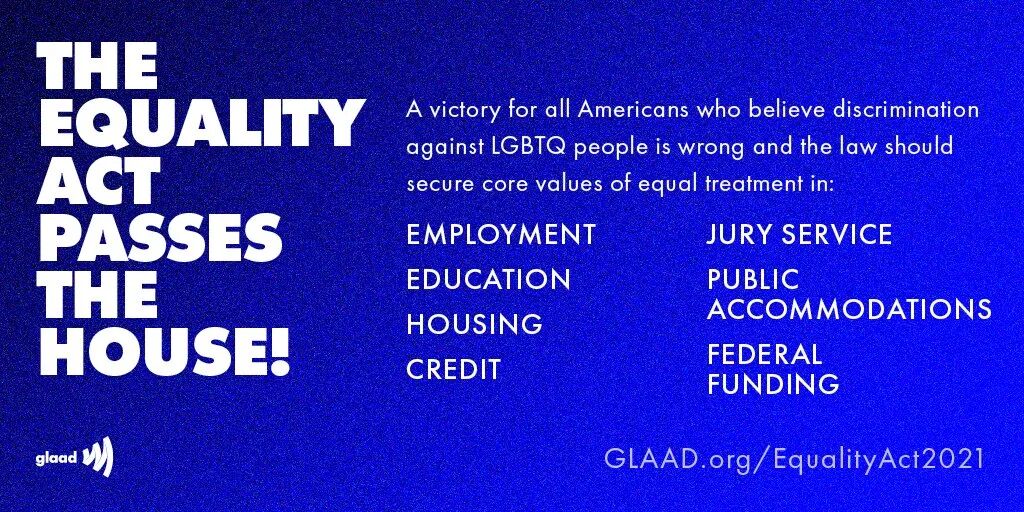 THE EQUALITY ACT PASSES THE HOUSE!

A victory for all Americans who believe discrimination against LGBTQ people is wrong and the law should secure core values of equal treatment in:

EMPLOYMENT
EDUCATION
HOUSING
CREDIT

JURY SERVICE
PUBLIC ACCOMMODATIONS
FEDERAL FUNDING

glaad

GLAAD.org/EqualityAct2021